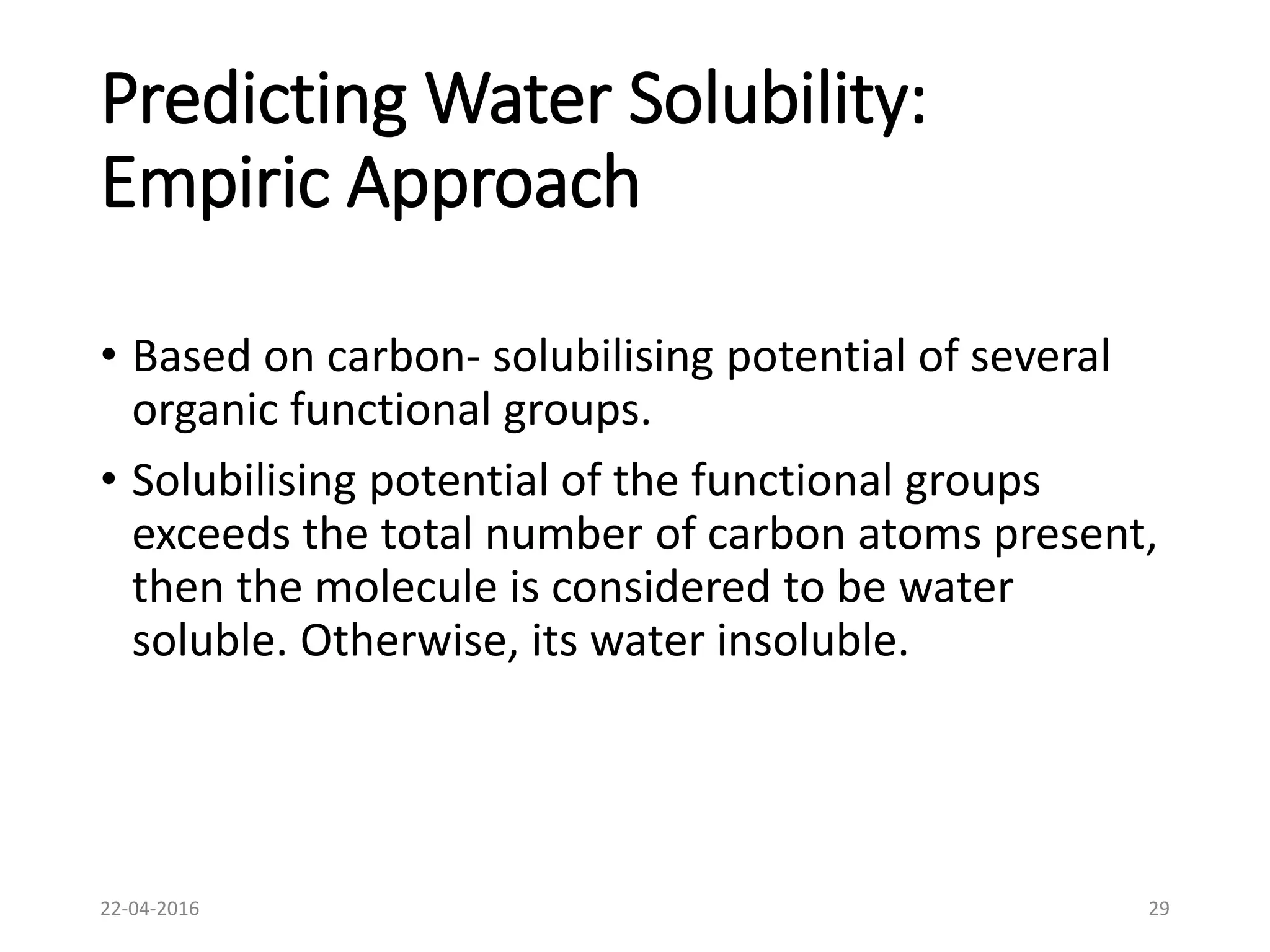 Predicting Water Solubility: Empiric Approach

• Based on carbon- solubilising potential of several organic functional groups.

• Solubilising potential of the functional groups exceeds the total number of carbon atoms present, then the molecule is considered to be water soluble. Otherwise, its water insoluble.

22-04-2016

29